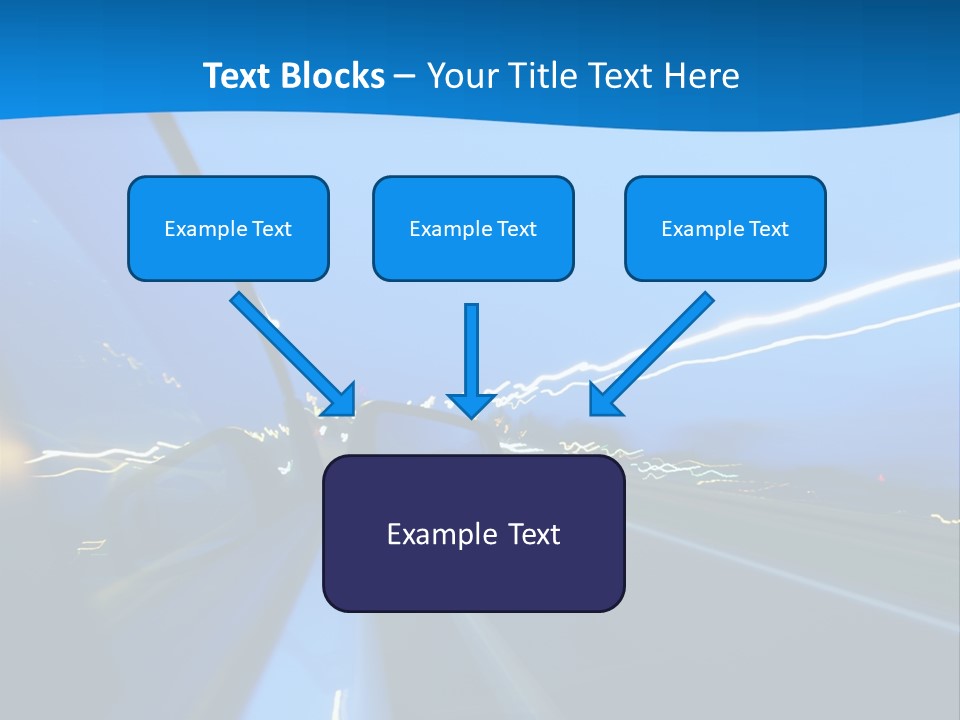 Text Blocks – Your Title Text Here

Example Text

Example Text

Example Text

Example Text